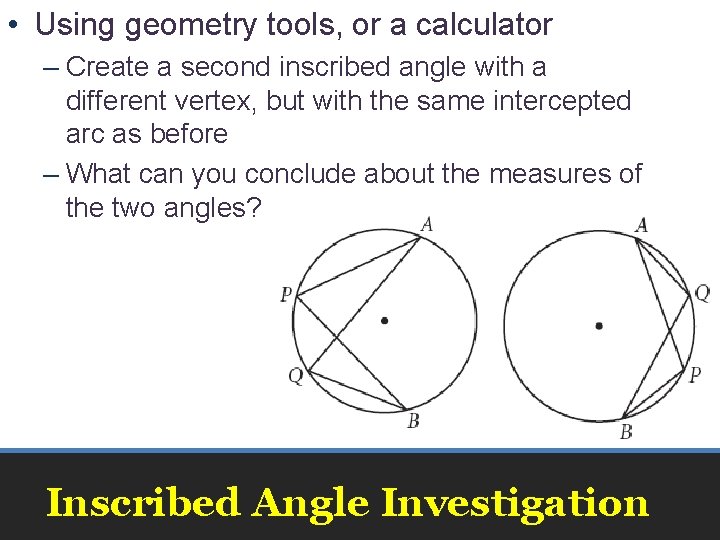 • Using geometry tools, or a calculator

– Create a second inscribed angle with a different vertex, but with the same intercepted arc as before

– What can you conclude about the measures of the two angles?

A
P
Q
B

A
Q
P
B

Inscribed Angle Investigation